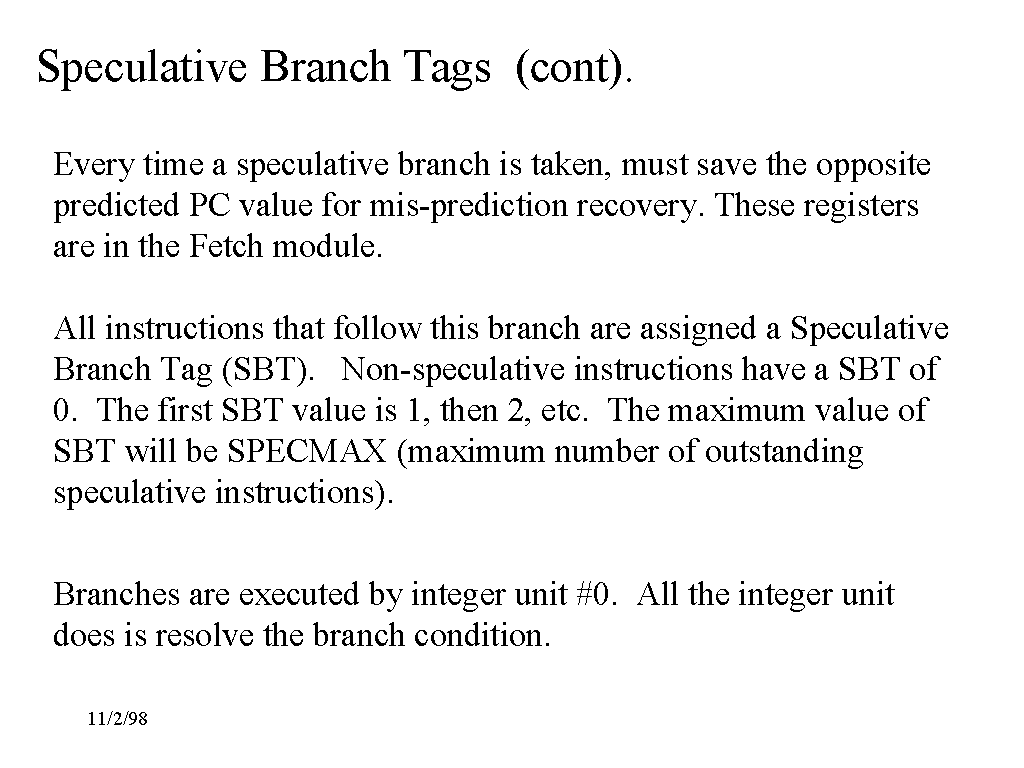 Speculative Branch Tags (cont).

Every time a speculative branch is taken, must save the opposite predicted PC value for mis-prediction recovery. These registers are in the Fetch module.

All instructions that follow this branch are assigned a Speculative Branch Tag (SBT). Non-speculative instructions have a SBT of 0. The first SBT value is 1, then 2, etc. The maximum value of SBT will be SPECMAX (maximum number of outstanding speculative instructions).

Branches are executed by integer unit #0. All the integer unit does is resolve the branch condition.

11/2/98